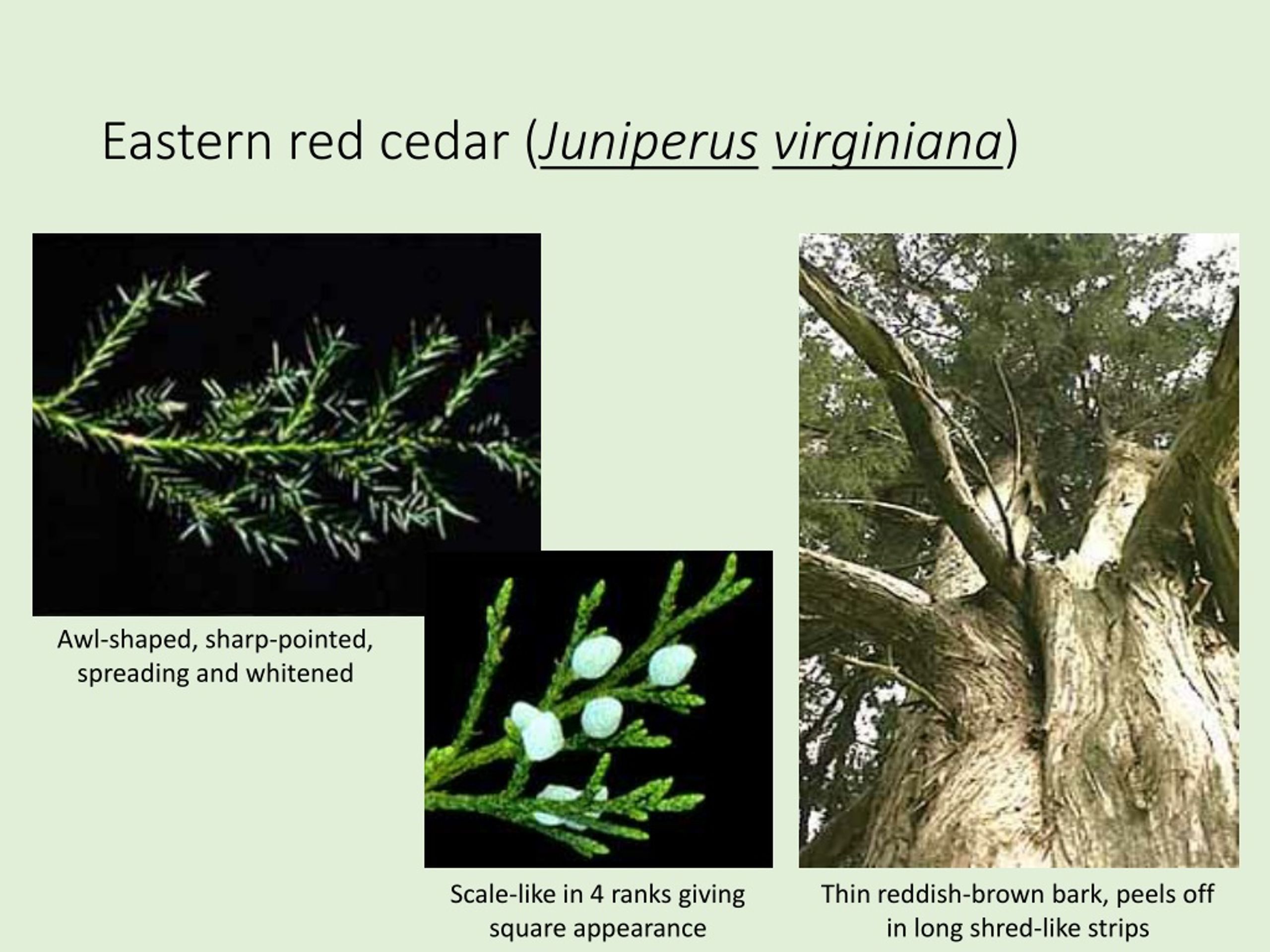 Eastern red cedar (Juniperus virginiana)

Awl-shaped, sharp-pointed, spreading and whitened

Scale-like in 4 ranks giving square appearance

Thin reddish-brown bark, peels off in long shred-like strips